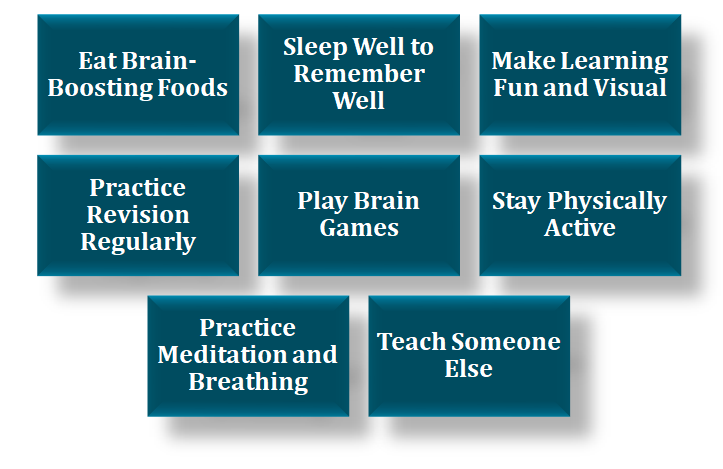 Eat Brain-Boosting Foods

Sleep Well to Remember Well

Make Learning Fun and Visual

Practice Revision Regularly

Play Brain Games

Stay Physically Active

Practice Meditation and Breathing

Teach Someone Else